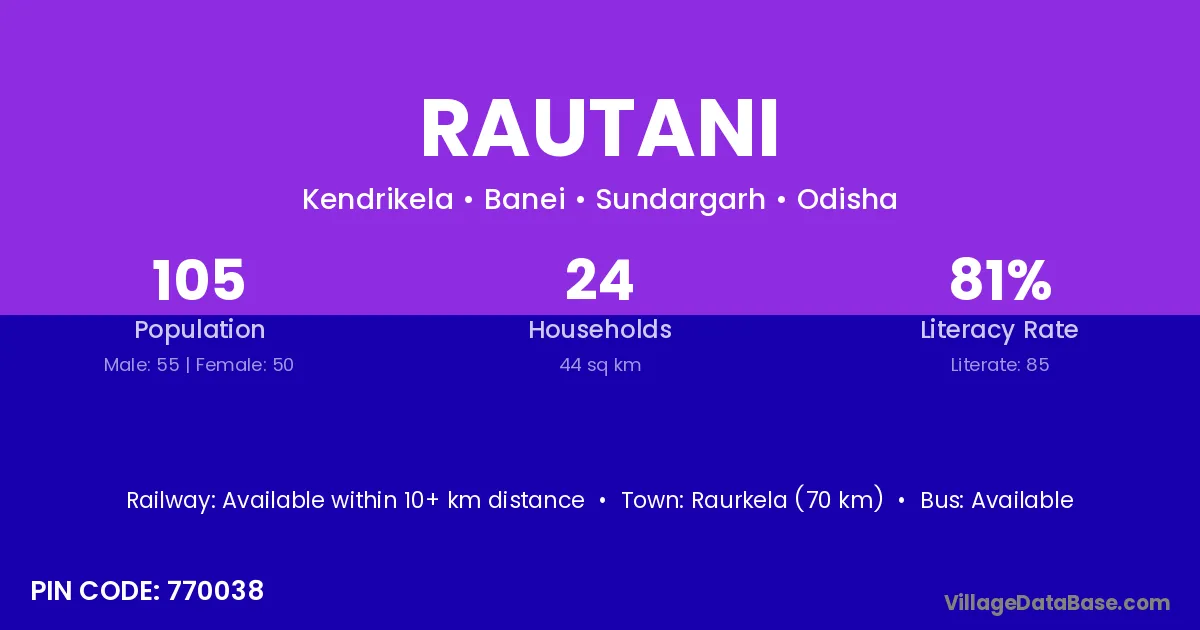 RAUTANI

Kendrikela • Banei • Sundargarh • Odisha

105
Population
Male: 55 | Female: 50

24
Households
44 sq km

81%
Literacy Rate
Literate: 85

Railway: Available within 10+ km distance • Town: Raurkela (70 km) • Bus: Available

PIN CODE: 770038

VillageDataBase.com